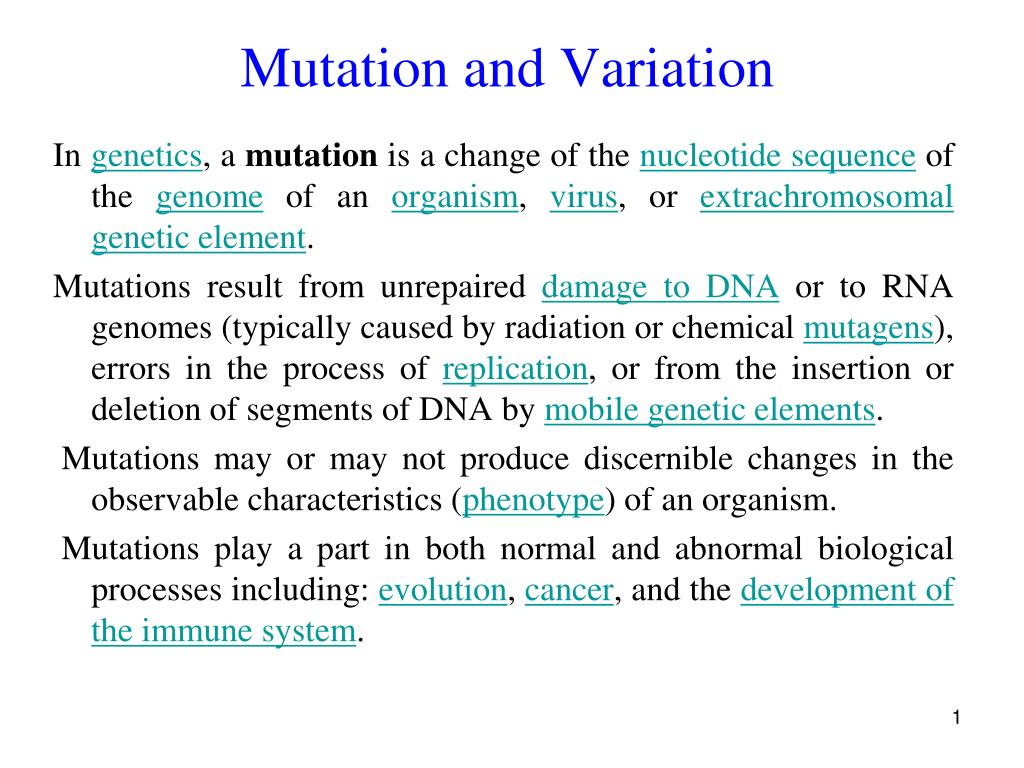 Mutation and Variation

In genetics, a mutation is a change of the nucleotide sequence of the genome of an organism, virus, or extrachromosomal genetic element.

Mutations result from unrepaired damage to DNA or to RNA genomes (typically caused by radiation or chemical mutagens), errors in the process of replication, or from the insertion or deletion of segments of DNA by mobile genetic elements.

Mutations may or may not produce discernible changes in the observable characteristics (phenotype) of an organism.

Mutations play a part in both normal and abnormal biological processes including: evolution, cancer, and the development of the immune system.

1